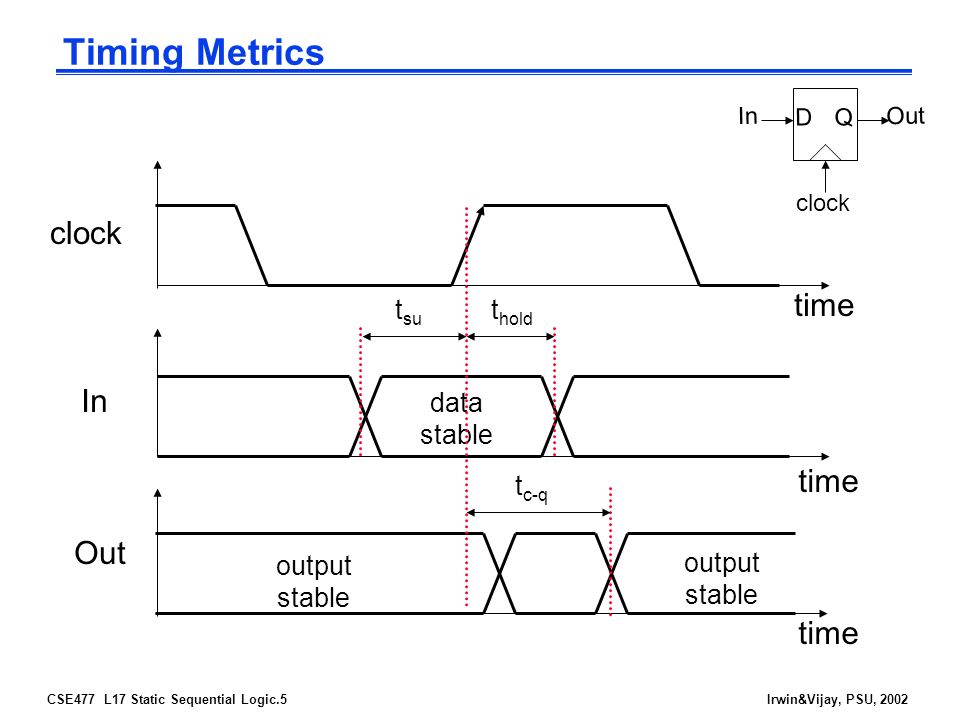 Timing Metrics

In D Q Out

clock

clock

time

$t_{su}$ $t_{hold}$

In

data stable

time

$t_{c-q}$

Out

output stable

output stable

time

CSE477 L17 Static Sequential Logic.5

Irwin&Vijay, PSU, 2002